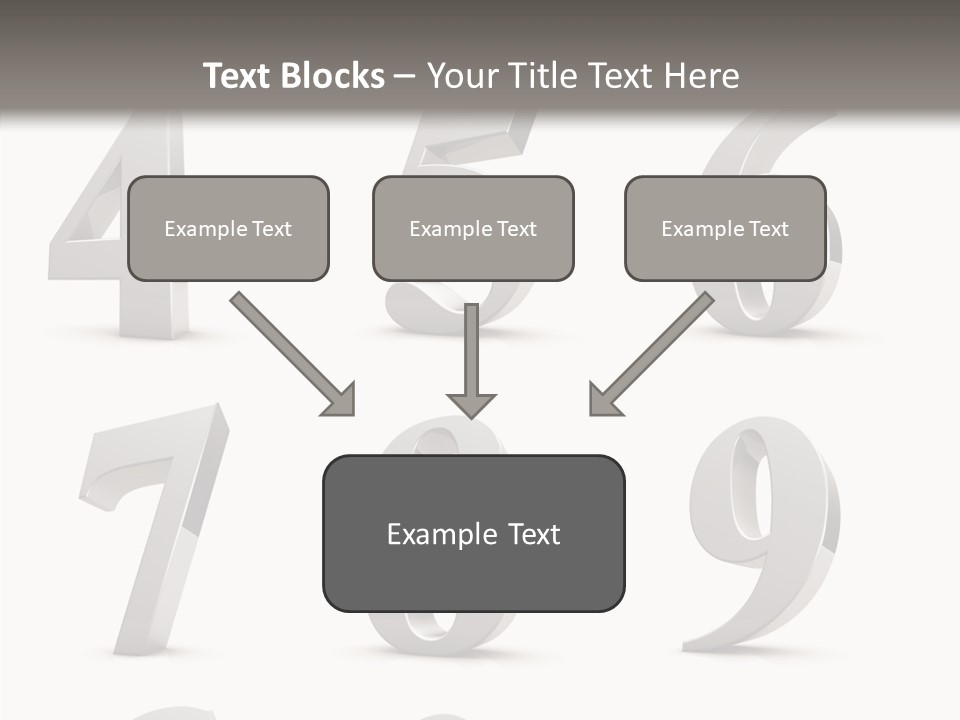 Text Blocks – Your Title Text Here

Example Text

Example Text

Example Text

Example Text